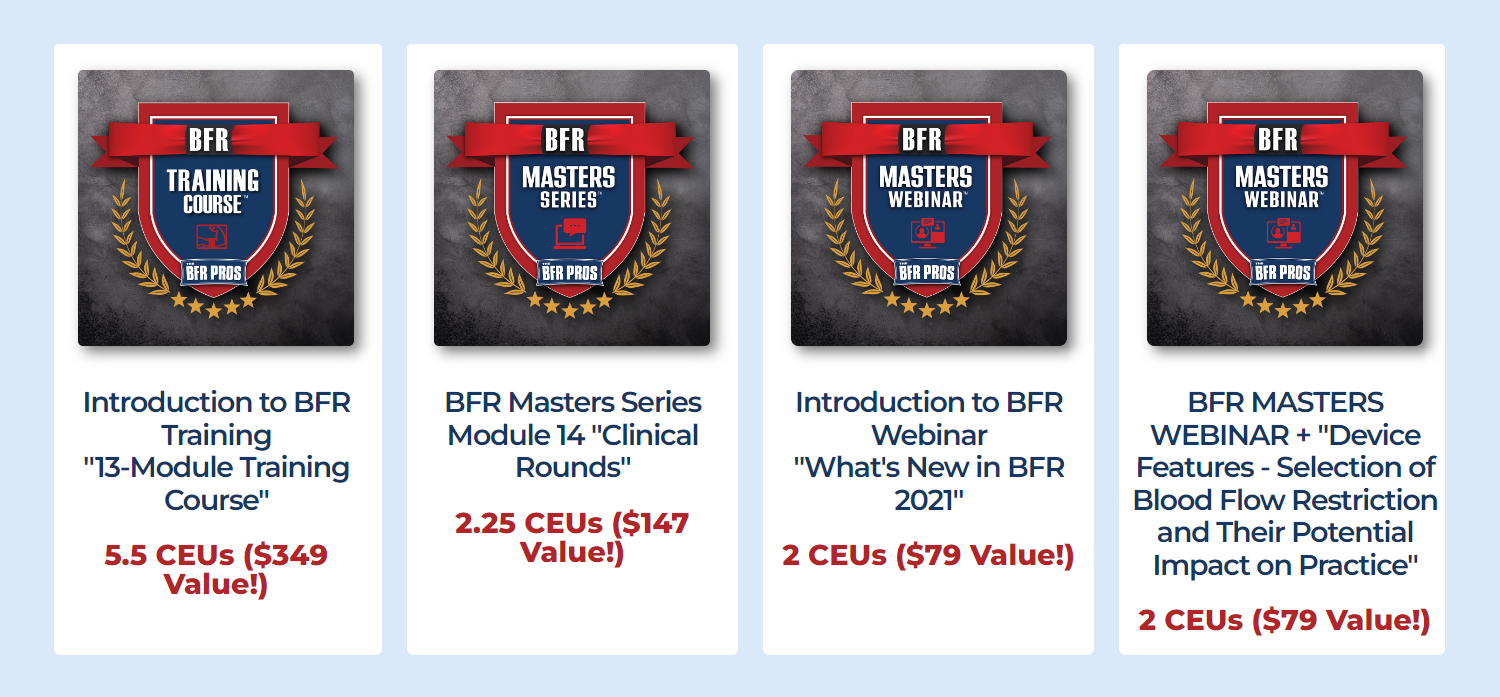 BFR
TRAINING COURSE™
THE BFR PROS

Introduction to BFR Training "13-Module Training Course"

5.5 CEUs ($349 Value!)

BFR
MASTERS SERIES™
THE BFR PROS

BFR Masters Series Module 14 "Clinical Rounds"

2.25 CEUs ($147 Value!)

BFR
MASTERS WEBINAR™
THE BFR PROS

Introduction to BFR Webinar "What's New in BFR 2021"

2 CEUs ($79 Value!)

BFR
MASTERS WEBINAR™
THE BFR PROS

BFR MASTERS WEBINAR + "Device Features - Selection of Blood Flow Restriction and Their Potential Impact on Practice"

2 CEUs ($79 Value!)